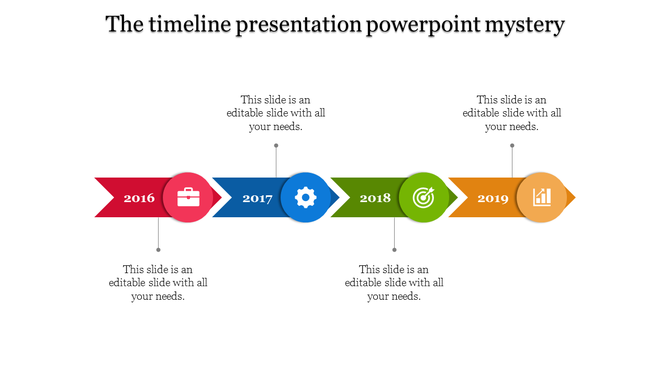 The timeline presentation powerpoint mystery

This slide is an editable slide with all your needs.

This slide is an editable slide with all your needs.

2016

2017

2018

2019

This slide is an editable slide with all your needs.

This slide is an editable slide with all your needs.